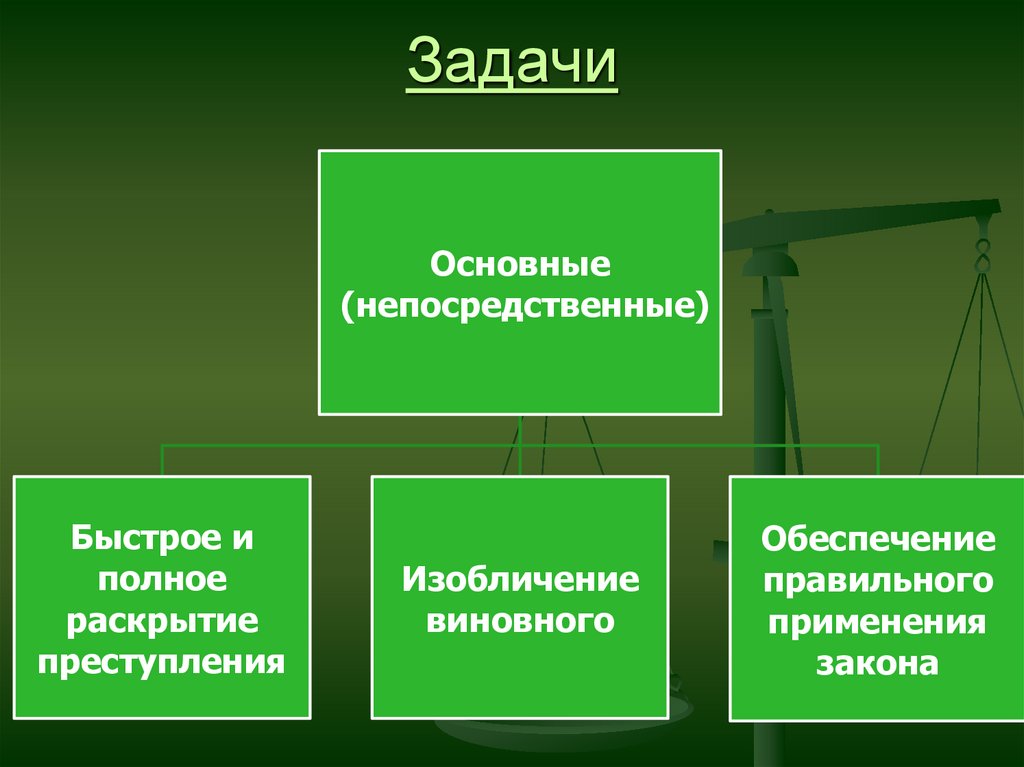 Задачи

Основные (непосредственные)

Быстрое и полное раскрытие преступления

Изобличение виновного

Обеспечение правильного применения закона